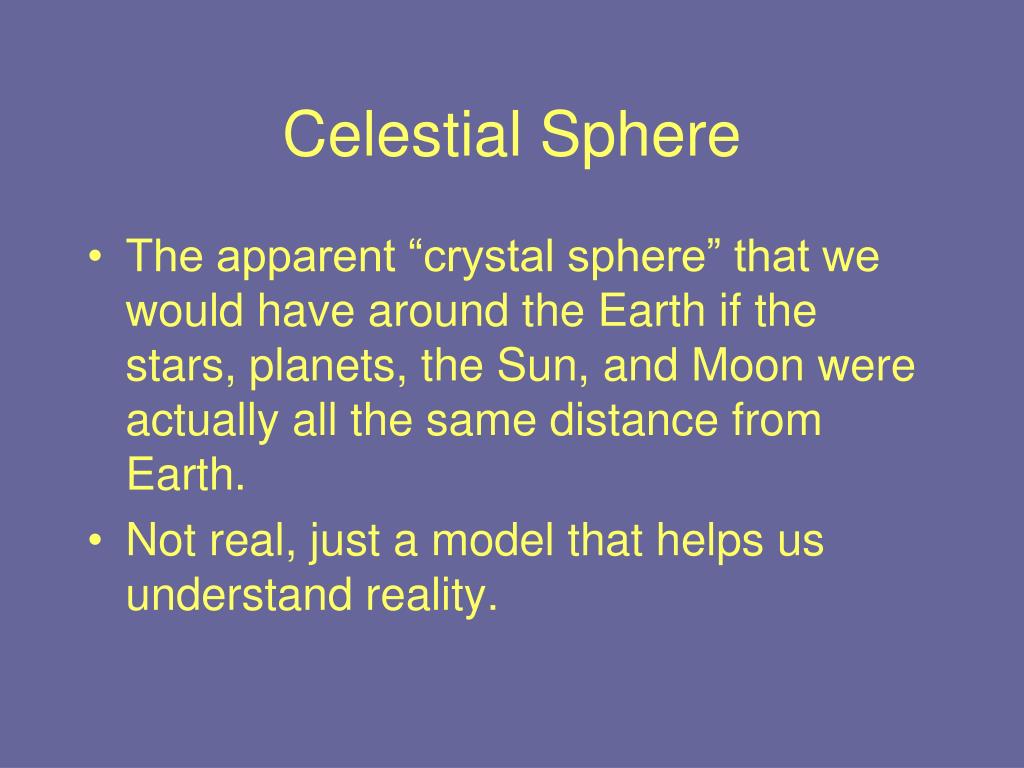 Celestial Sphere

• The apparent “crystal sphere” that we would have around the Earth if the stars, planets, the Sun, and Moon were actually all the same distance from Earth.
• Not real, just a model that helps us understand reality.